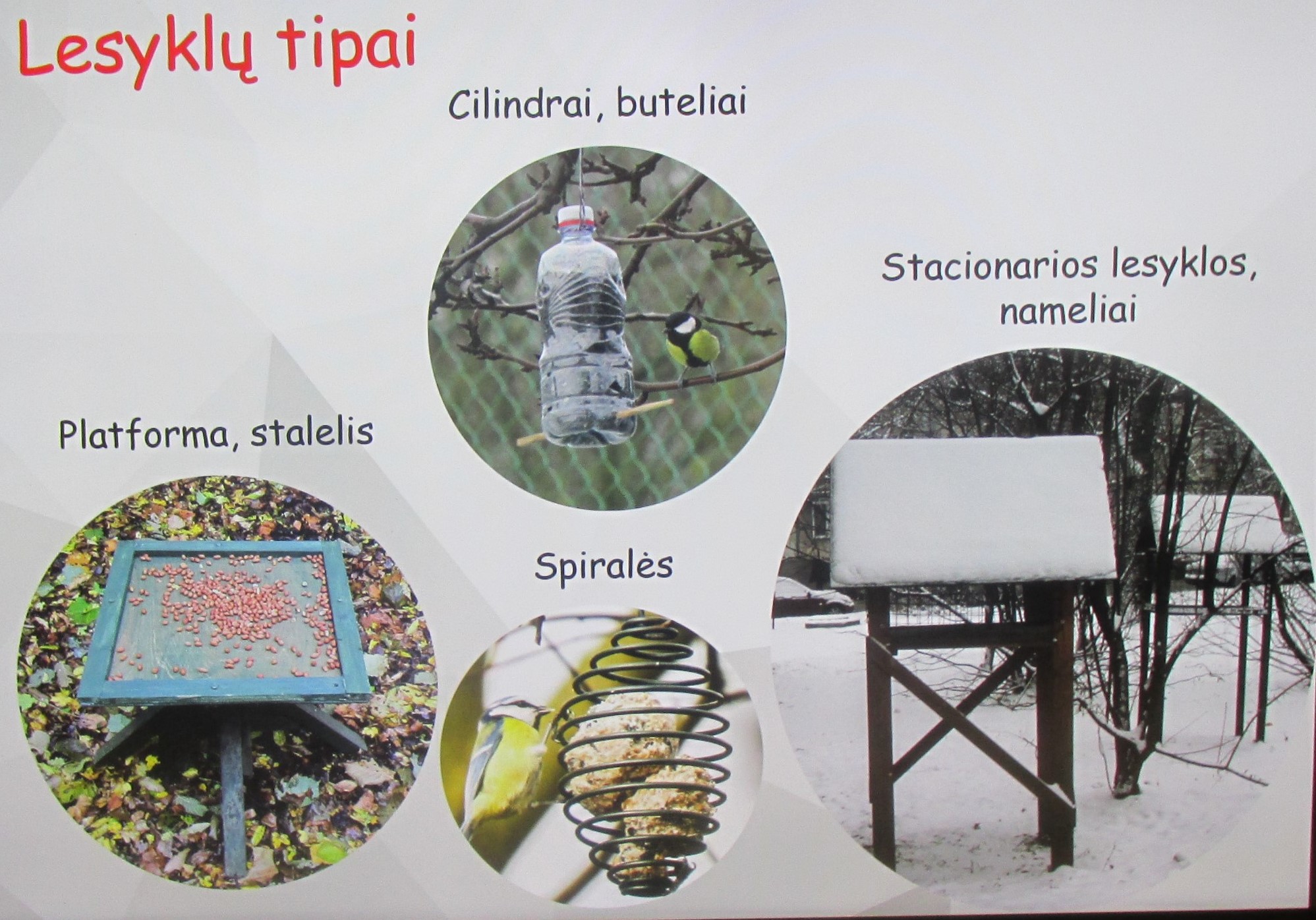 Lesyklų tipai

Cilindrai, buteliai

Stacionarios lesyklos, nameliai

Platforma, stalelis

Spiralės